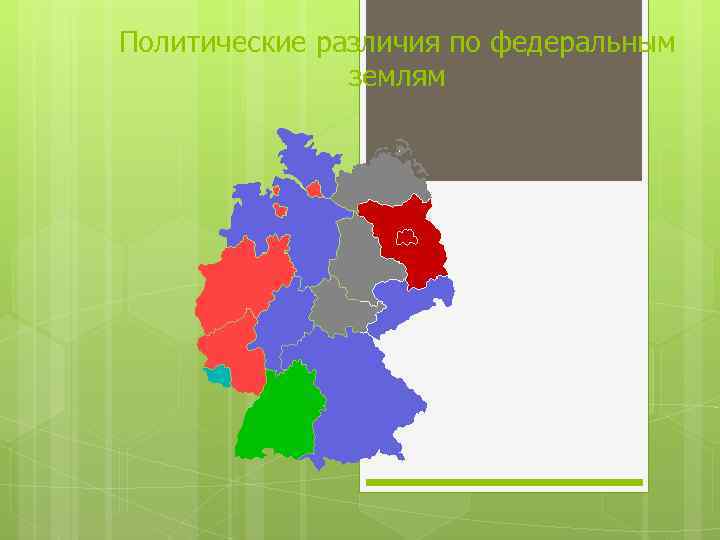 Политические различия по федеральным землям